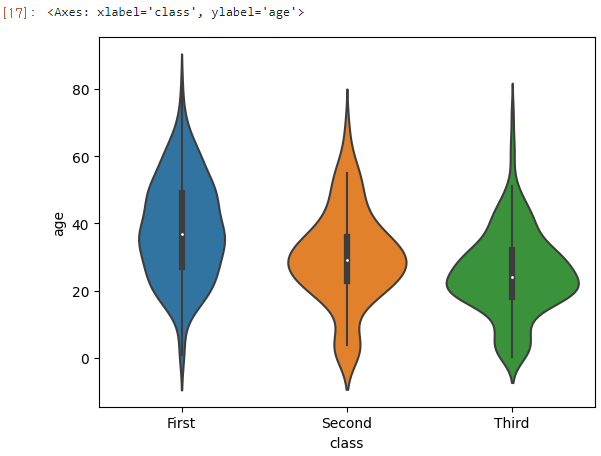 [17]: <Axes: xlabel='class', ylabel='age'>

80
60
40
20
0
age

First
Second
Third
class